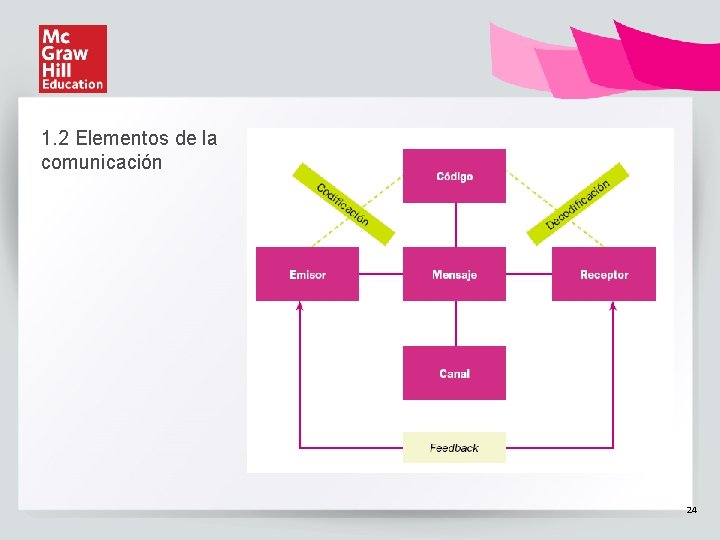 Mc Graw Hill Education

1.2 Elementos de la comunicación

Código

Codificación

Decodificación

Emisor

Mensaje

Receptor

Canal

Feedback

24